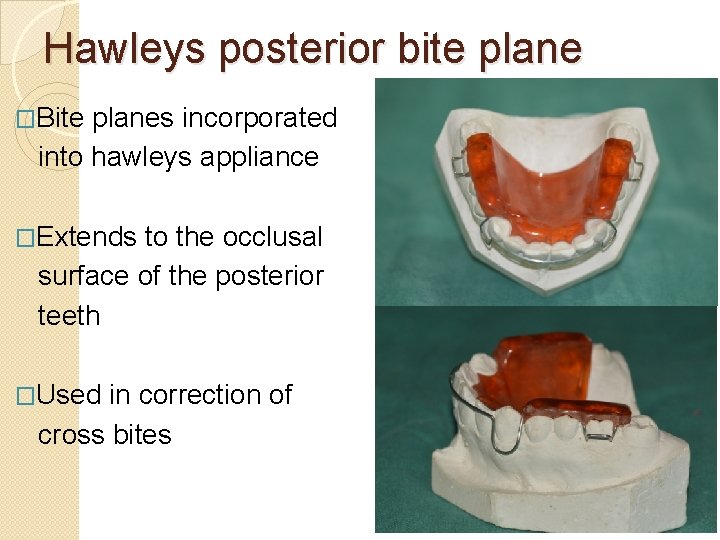 Hawleys posterior bite plane

□Bite planes incorporated into hawleys appliance

□Extends to the occlusal surface of the posterior teeth

□Used in correction of cross bites